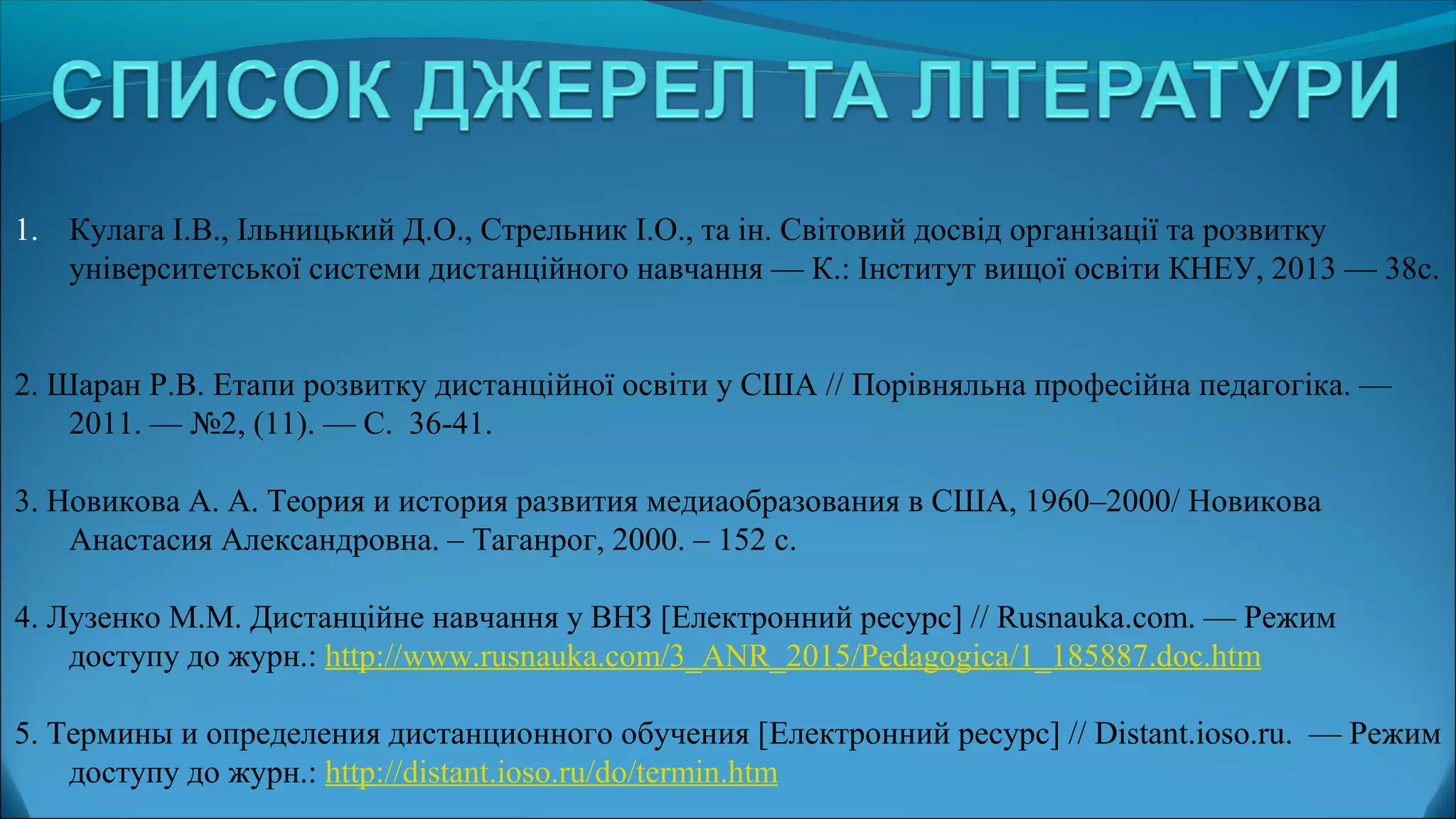 СПИСОК ДЖЕРЕЛ ТА ЛІТЕРАТУРИ

1. Кулага І.В., Ільницький Д.О., Стрельник І.О., та ін. Світовий досвід організації та розвитку університетської системи дистанційного навчання — К.: Інститут вищої освіти КНЕУ, 2013 — 38с.

2. Шаран Р.В. Етапи розвитку дистанційної освіти у США // Порівняльна професійна педагогіка. — 2011. — №2, (11). — С. 36-41.

3. Новикова А. А. Теория и история развития медиаобразования в США, 1960–2000/ Новикова Анастасия Александровна. – Таганрог, 2000. – 152 с.

4. Лузенко М.М. Дистанційне навчання у ВНЗ [Електронний ресурс] // Rusnauka.com. — Режим доступу до журн.: http://www.rusnauka.com/3_ANR_2015/Pedagogica/1_185887.doc.htm

5. Термины и определения дистанционного обучения [Електронний ресурс] // Distant.ioso.ru. — Режим доступу до журн.: http://distant.ioso.ru/do/termin.htm